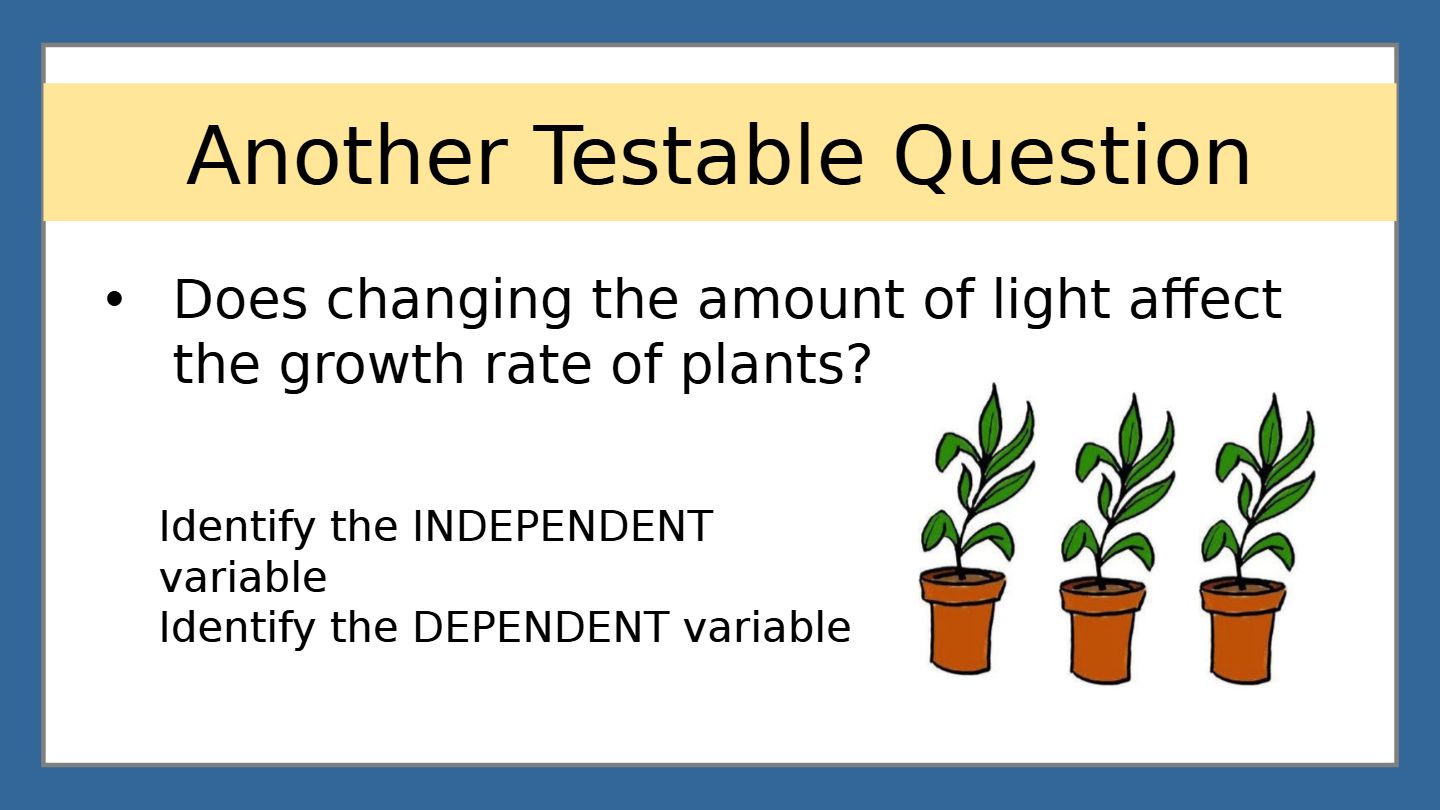 Another Testable Question

• Does changing the amount of light affect the growth rate of plants?

Identify the INDEPENDENT variable
Identify the DEPENDENT variable